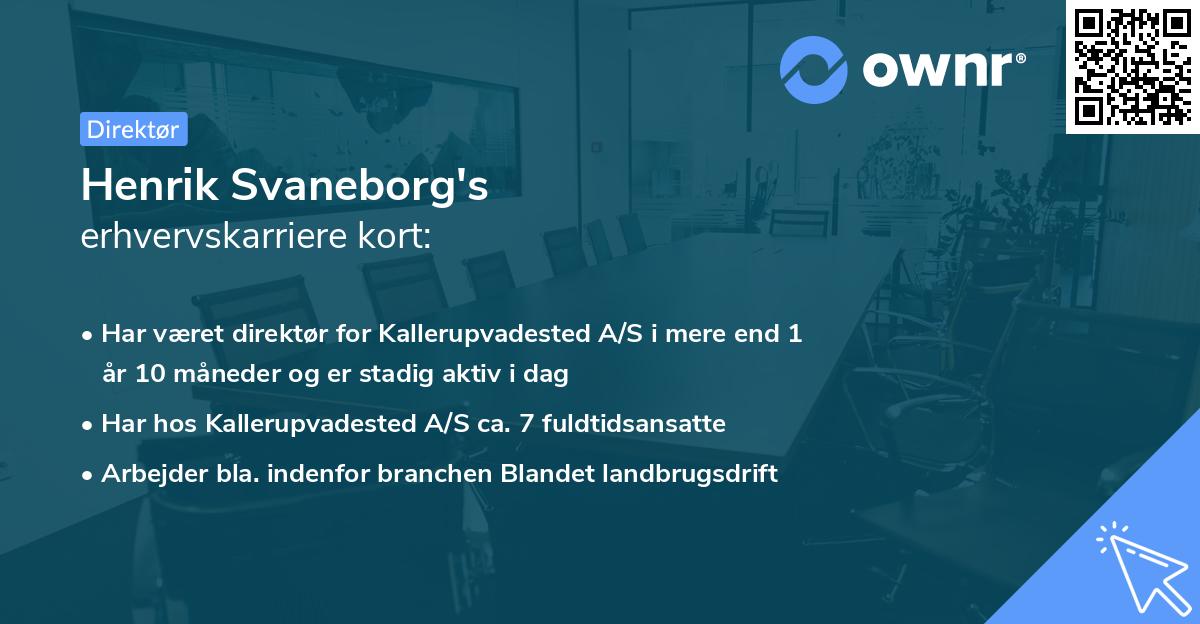 ownr®

Direktør

Henrik Svaneborg's
erhvervskarriere kort:

• Har været direktør for Kallerupvadested A/S i mere end 1 år 10 måneder og er stadig aktiv i dag
• Har hos Kallerupvadested A/S ca. 7 fuldtidsansatte
• Arbejder bla. indenfor branchen Blandet landbrugsdrift